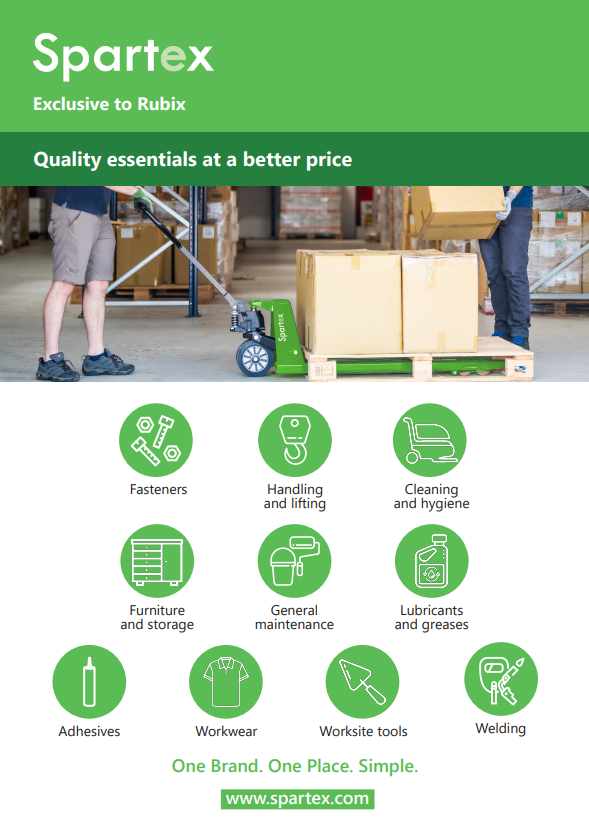 Spartex

Exclusive to Rubix

Quality essentials at a better price

Spartex

Fasteners

Handling and lifting

Cleaning and hygiene

Furniture and storage

General maintenance

Lubricants and greases

Adhesives

Workwear

Worksite tools

Welding

One Brand. One Place. Simple.

www.spartex.com